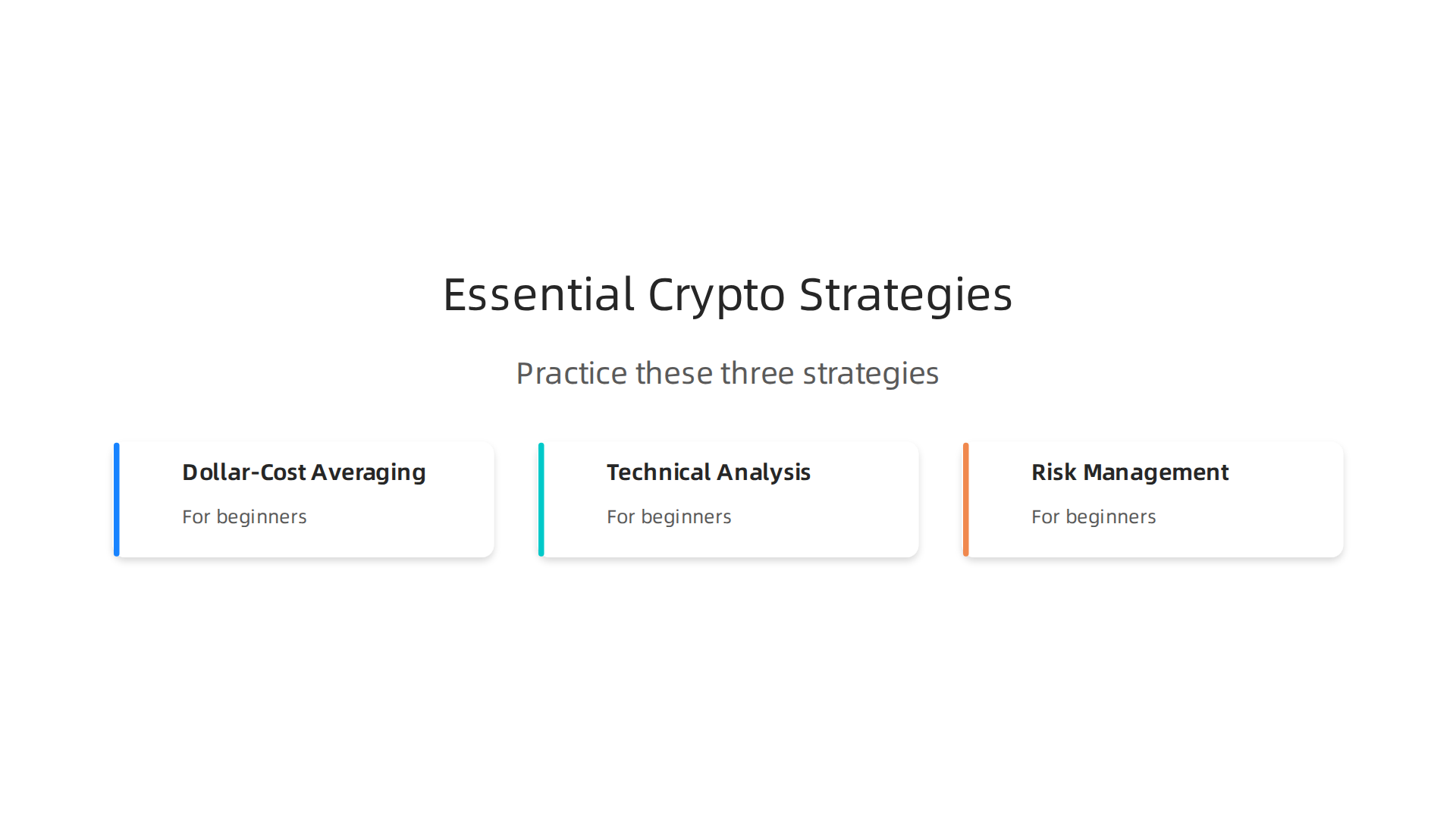 Essential Crypto Strategies

Practice these three strategies

Dollar-Cost Averaging

For beginners

Technical Analysis

For beginners

Risk Management

For beginners